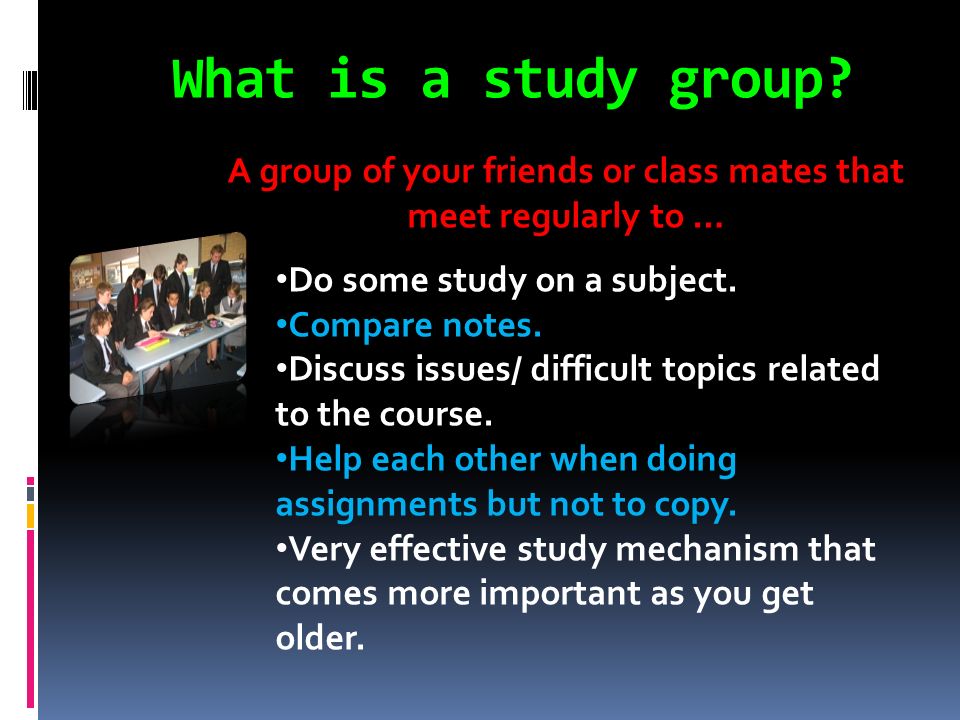 What is a study group?

A group of your friends or class mates that meet regularly to …

•Do some study on a subject.
•Compare notes.
•Discuss issues/ difficult topics related to the course.
•Help each other when doing assignments but not to copy.
•Very effective study mechanism that comes more important as you get older.